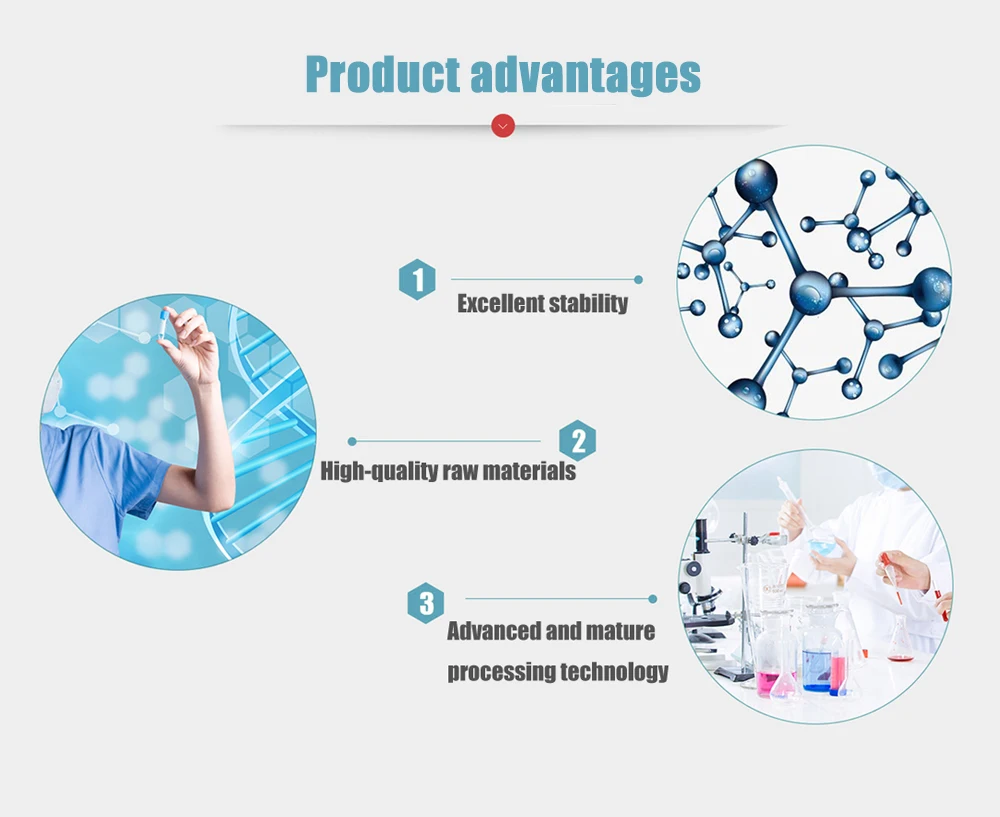 Product advantages

1
Excellent stability

2
High-quality raw materials

3
Advanced and mature processing technology